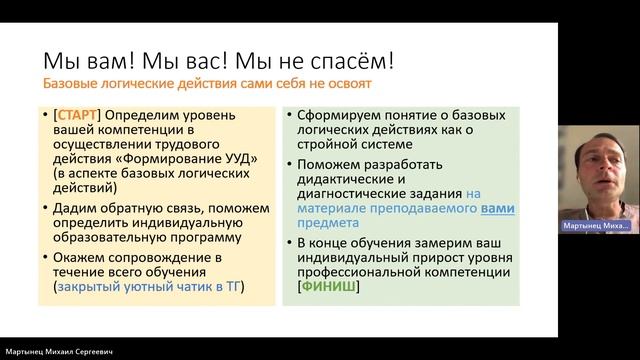 Мы вам! Мы вас! Мы не спасём!
Базовые логические действия сами себя не освоят

• [СТАРТ] Определим уровень вашей компетенции в осуществлении трудового действия «Формирование УУД» (в аспекте базовых логических действий)
• Дадим обратную связь, поможем определить индивидуальную образовательную программу
• Окажем сопровождение в течение всего обучения (закрытый уютный чатик в ТГ)

• Сформируем понятие о базовых логических действиях как о стройной системе
• Поможем разработать дидактические и диагностические задания на материале преподаваемого вами предмета
• В конце обучения замерим ваш индивидуальный прирост уровня профессиональной компетенции [ФИНИШ]

Мартынец Миха...

Мартынец Михаил Сергеевич